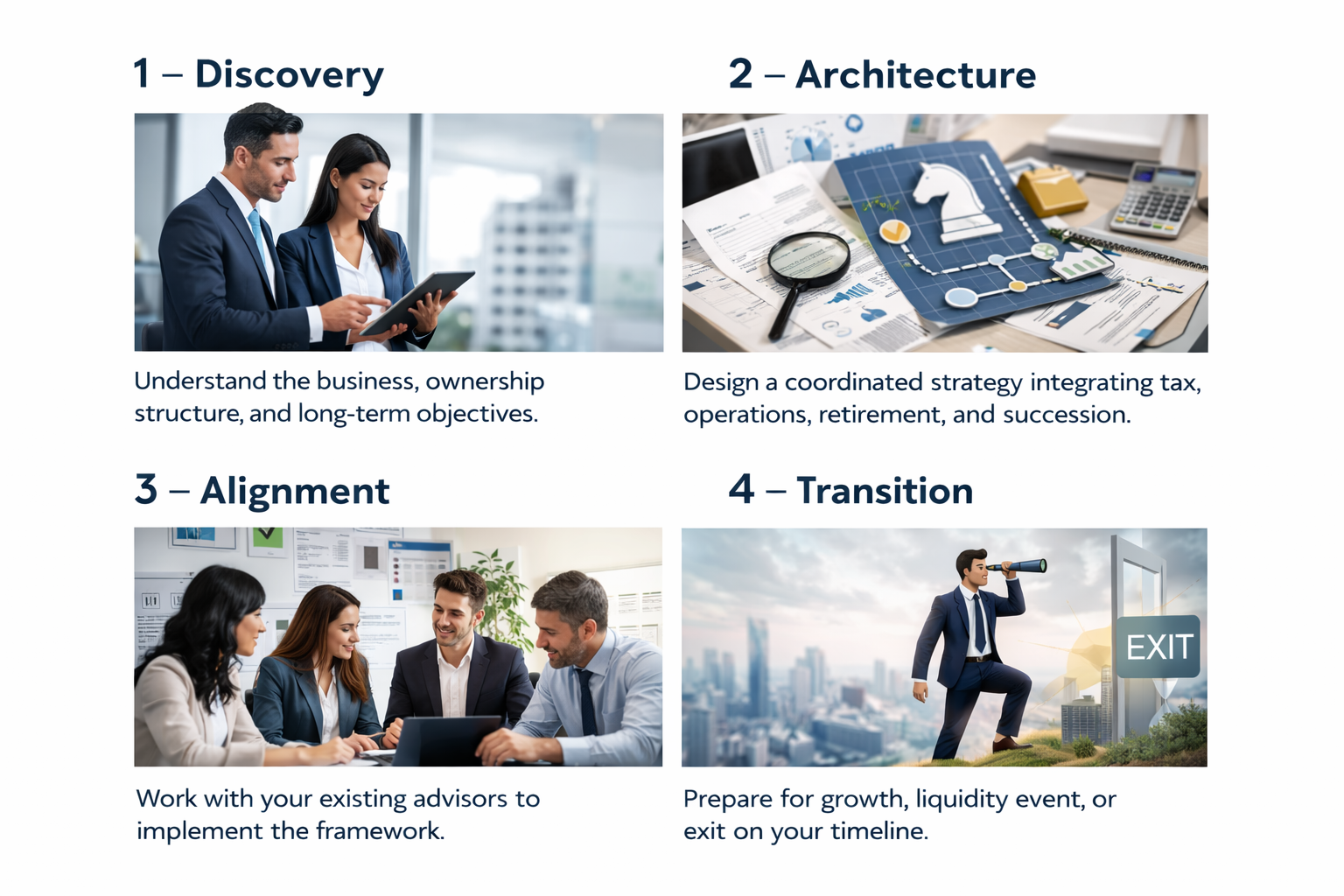 1 – Discovery

Understand the business, ownership structure, and long-term objectives.

2 – Architecture

Design a coordinated strategy integrating tax, operations, retirement, and succession.

3 – Alignment

Work with your existing advisors to implement the framework.

4 – Transition

EXIT

Prepare for growth, liquidity event, or exit on your timeline.